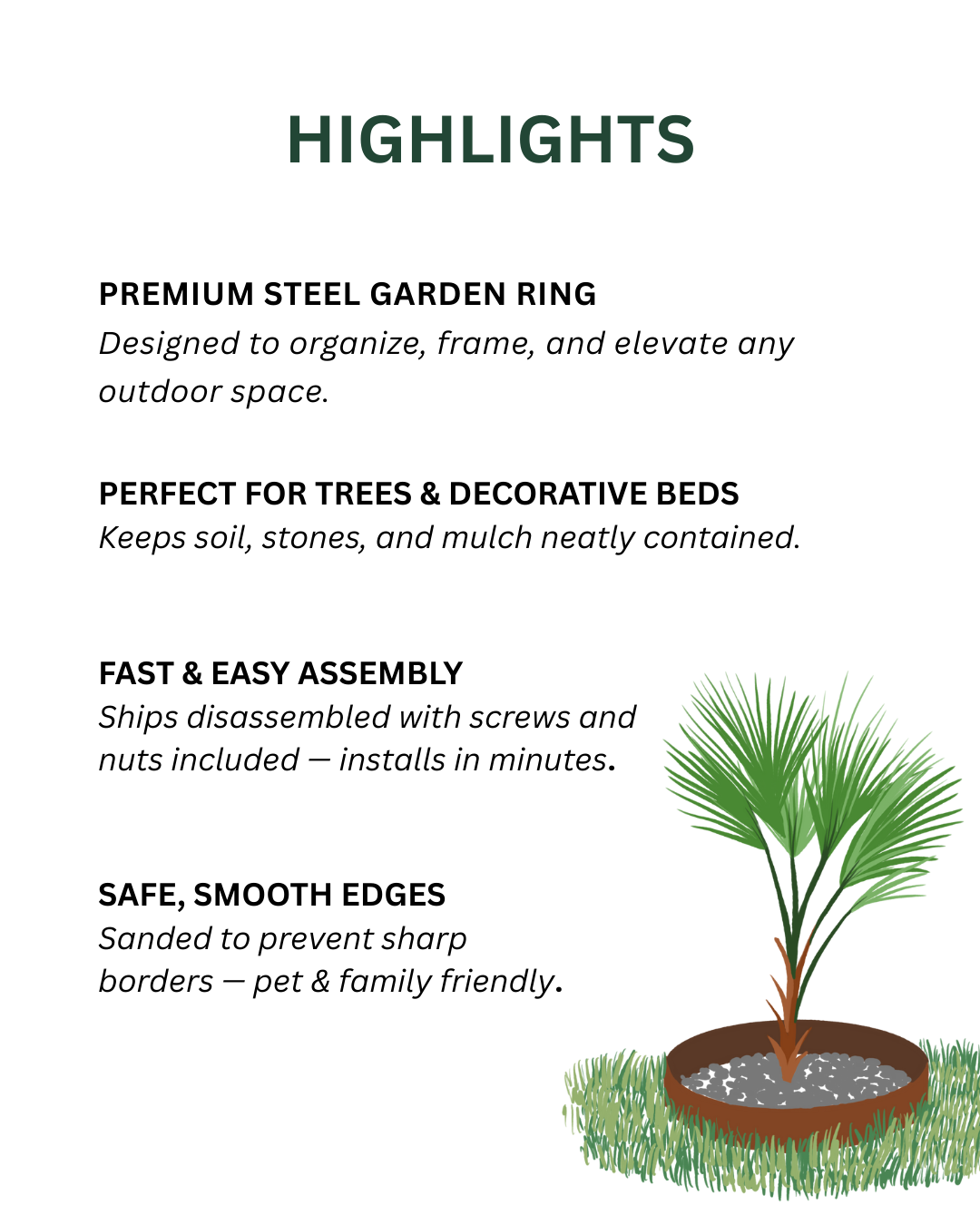 HIGHLIGHTS

PREMIUM STEEL GARDEN RING
Designed to organize, frame, and elevate any outdoor space.

PERFECT FOR TREES & DECORATIVE BEDS
Keeps soil, stones, and mulch neatly contained.

FAST & EASY ASSEMBLY
Ships disassembled with screws and nuts included — installs in minutes.

SAFE, SMOOTH EDGES
Sanded to prevent sharp borders — pet & family friendly.